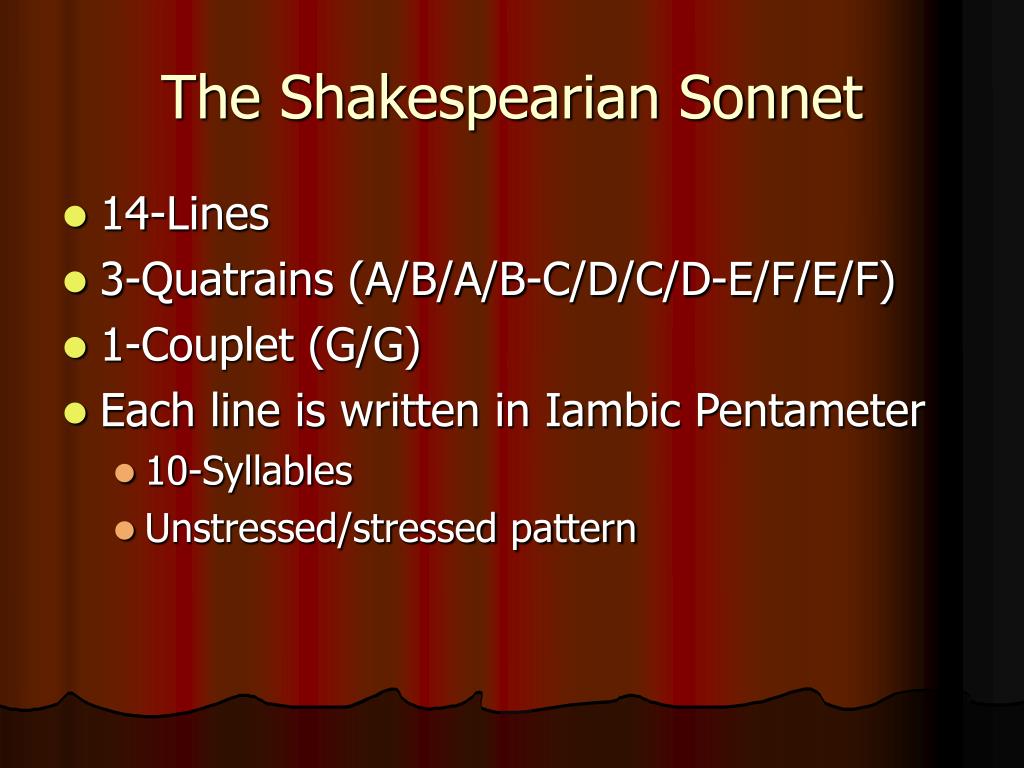 The Shakespearian Sonnet

- 14-Lines
- 3-Quatrains (A/B/A/B-C/D/C/D-E/F/E/F)
- 1-Couplet (G/G)
- Each line is written in Iambic Pentameter
  - 10-Syllables
  - Unstressed/stressed pattern